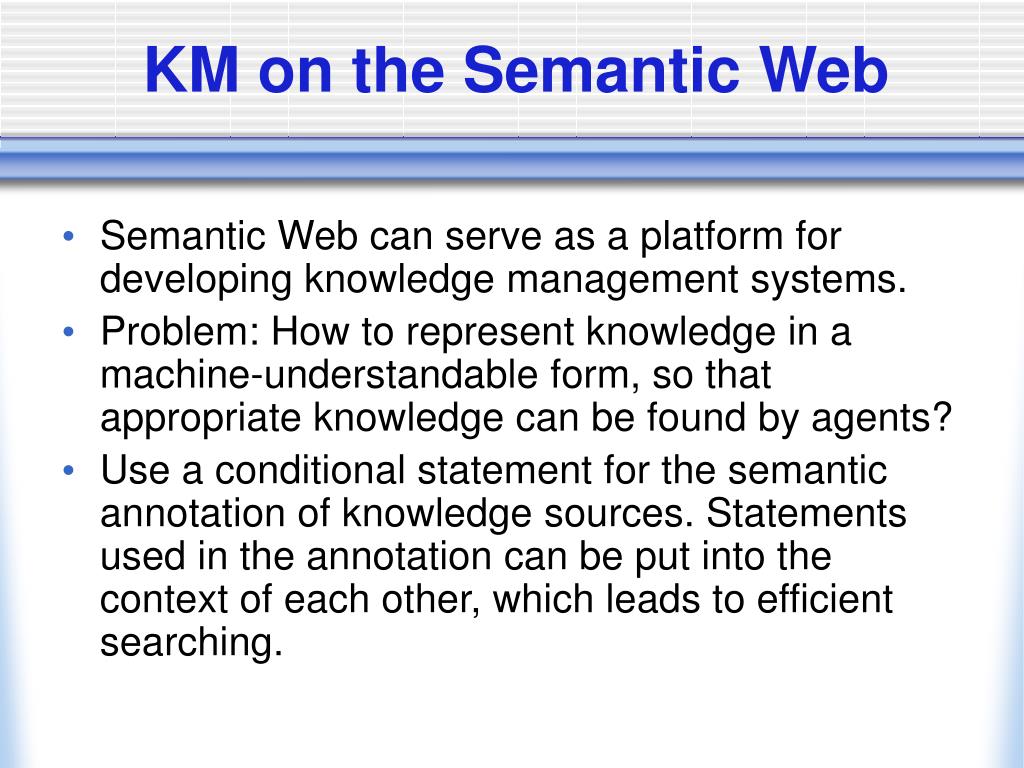 KM on the Semantic Web

• Semantic Web can serve as a platform for developing knowledge management systems.
• Problem: How to represent knowledge in a machine-understandable form, so that appropriate knowledge can be found by agents?
• Use a conditional statement for the semantic annotation of knowledge sources. Statements used in the annotation can be put into the context of each other, which leads to efficient searching.